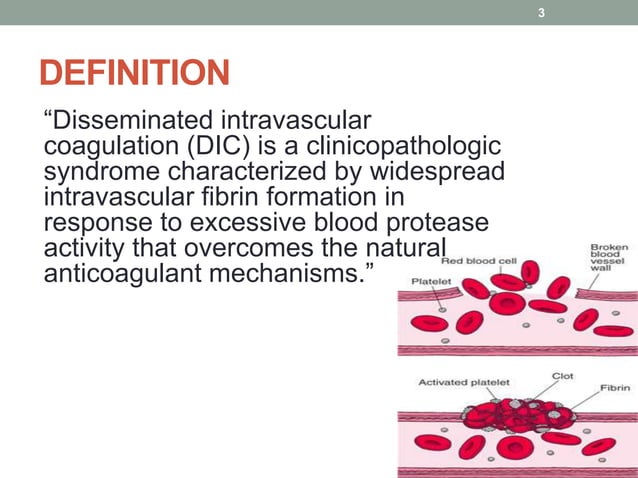 3

DEFINITION

“Disseminated intravascular coagulation (DIC) is a clinicopathologic syndrome characterized by widespread intravascular fibrin formation in response to excessive blood protease activity that overcomes the natural anticoagulant mechanisms.”

Red blood cell
Broken blood vessel wall
Platelet

Activated platelet
Clot
Fibrin